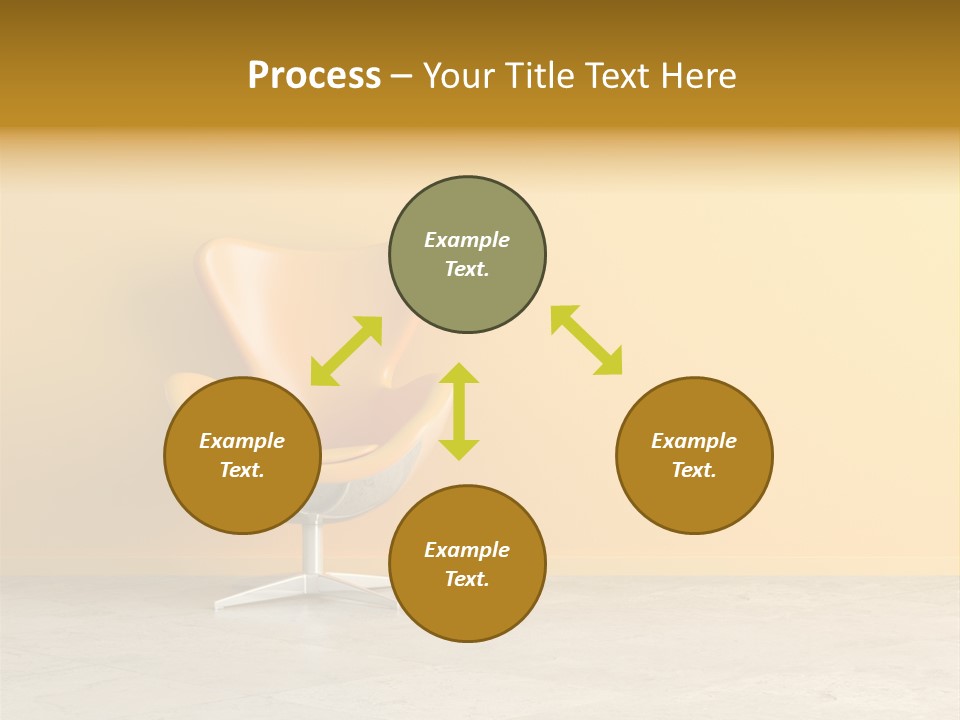 Process – Your Title Text Here

Example Text.

Example Text.

Example Text.

Example Text.